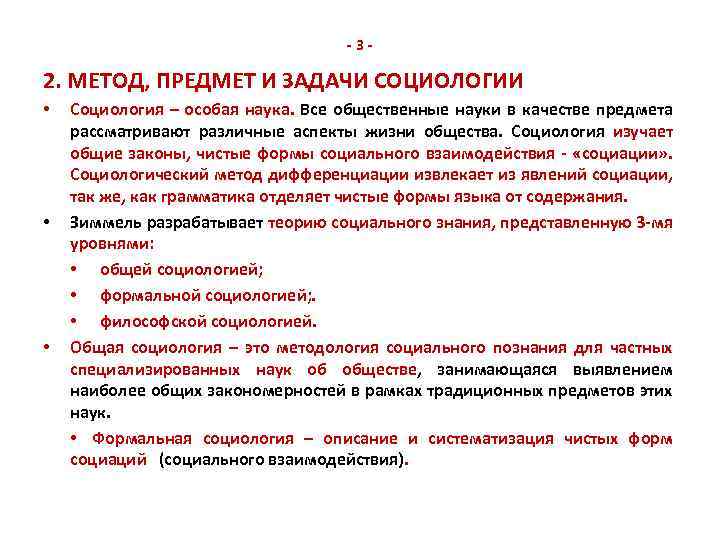 - 3 -

2. МЕТОД, ПРЕДМЕТ И ЗАДАЧИ СОЦИОЛОГИИ

• Социология – особая наука. Все общественные науки в качестве предмета рассматривают различные аспекты жизни общества. Социология изучает общие законы, чистые формы социального взаимодействия - «социации». Социологический метод дифференциации извлекает из явлений социации, так же, как грамматика отделяет чистые формы языка от содержания.

• Зиммель разрабатывает теорию социального знания, представленную 3-мя уровнями:

• общей социологией;

• формальной социологией;.

• философской социологией.

• Общая социология – это методология социального познания для частных специализированных наук об обществе, занимающаяся выявлением наиболее общих закономерностей в рамках традиционных предметов этих наук.

• Формальная социология – описание и систематизация чистых форм социаций (социального взаимодействия).